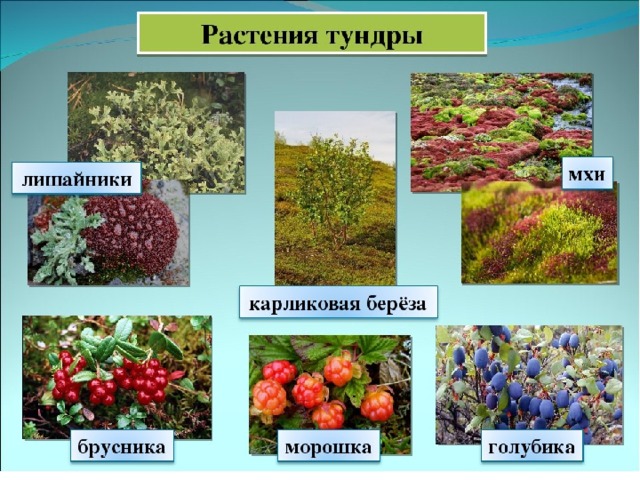 Растения тундры

липайники

мхи

карликовая берёза

брусника

морошка

голубика